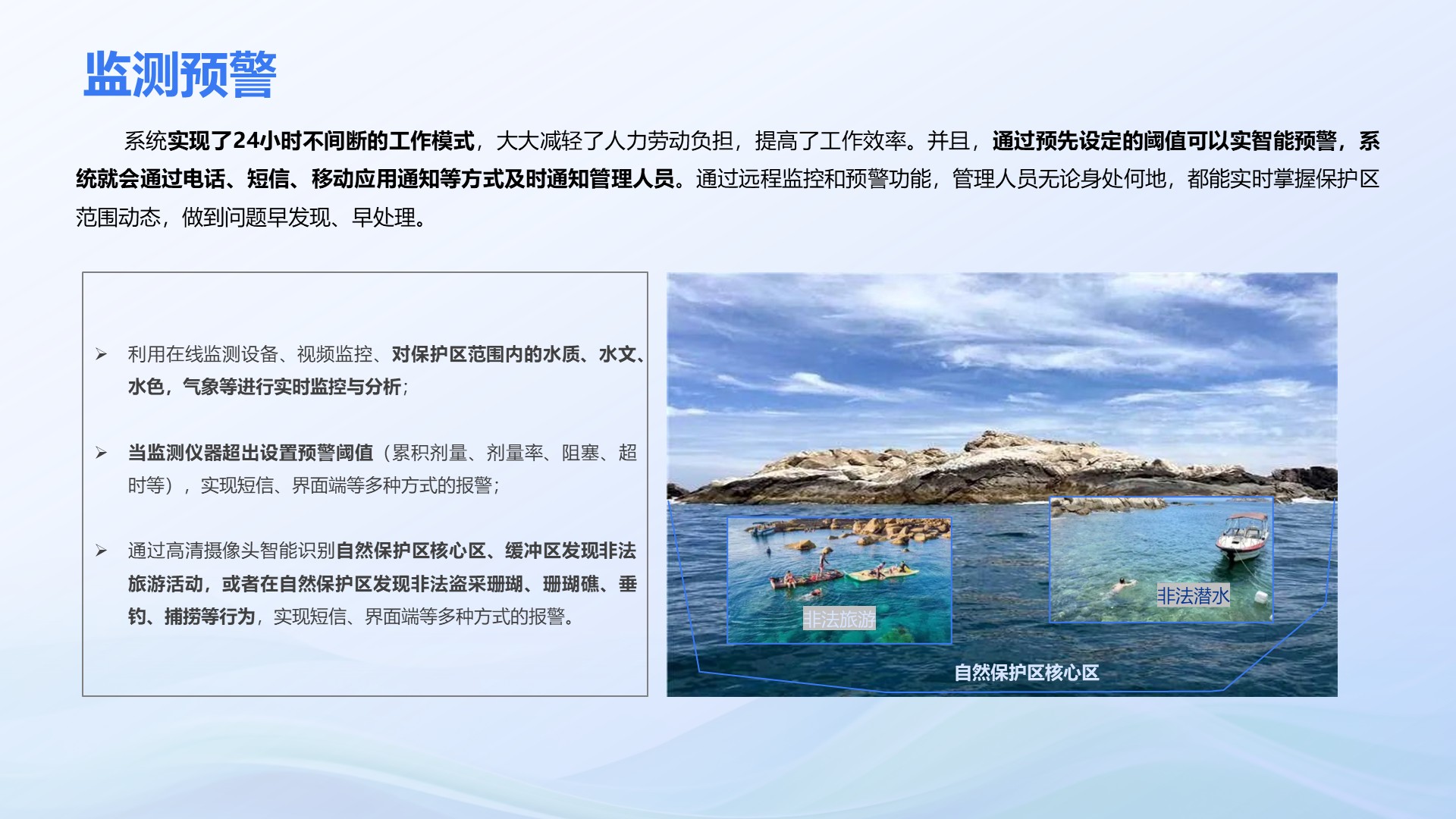 监测预警

系统实现了24小时不间断的工作模式，大大减轻了人力劳动负担，提高了工作效率。并且，通过预先设定的阈值可以实智能预警，系统就会通过电话、短信、移动应用通知等方式及时通知管理人员。通过远程监控和预警功能，管理人员无论身处何地，都能实时掌握保护区范围动态，做到问题早发现、早处理。

➢ 利用在线监测设备、视频监控、对保护区范围内的水质、水文、水色，气象等进行实时监控与分析；

➢ 当监测仪器超出设置预警阈值（累积剂量、剂量率、阻塞、超时等），实现短信、界面端等多种方式的报警；

➢ 通过高清摄像头智能识别自然保护区核心区、缓冲区发现非法旅游活动，或者在自然保护区发现非法盗采珊瑚、珊瑚礁、垂钓、捕捞等行为，实现短信、界面端等多种方式的报警。

非法旅游

非法潜水

自然保护区核心区